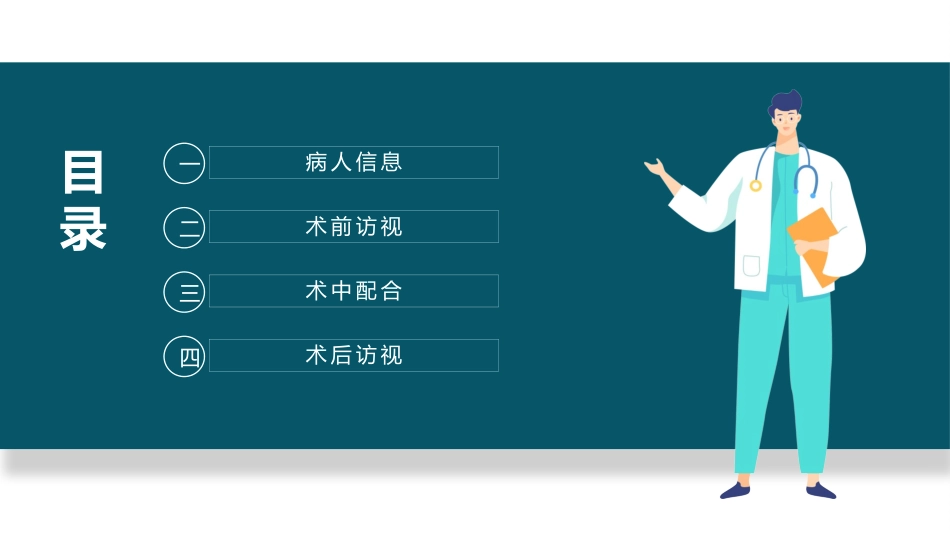 目录

一 病人信息

二 术前访视

三 术中配合

四 术后访视